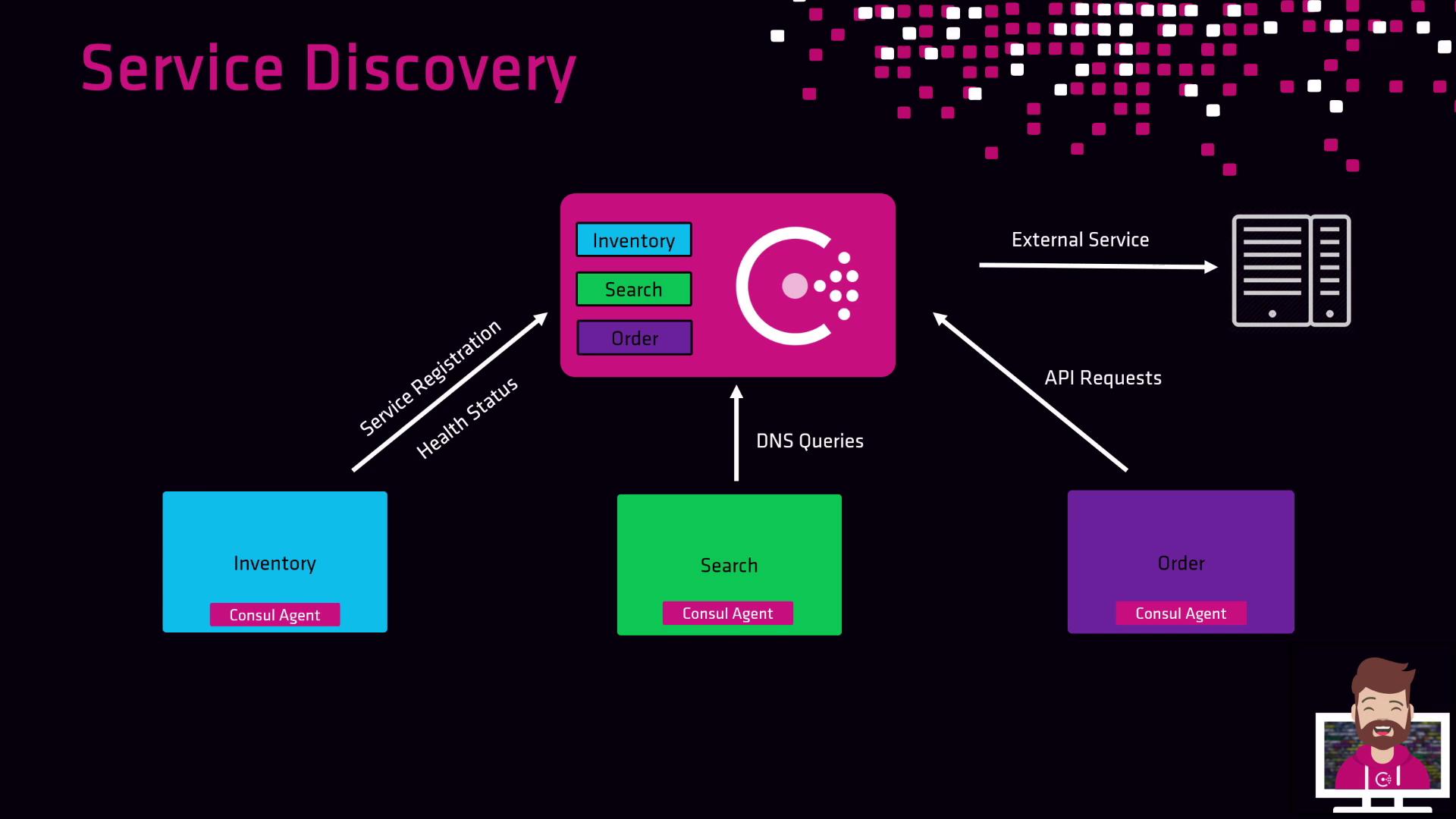 Service Discovery

Inventory

Search

Order

External Service

Service Registration

Health Status

DNS Queries

API Requests

Inventory

Consul Agent

Search

Consul Agent

Order

Consul Agent